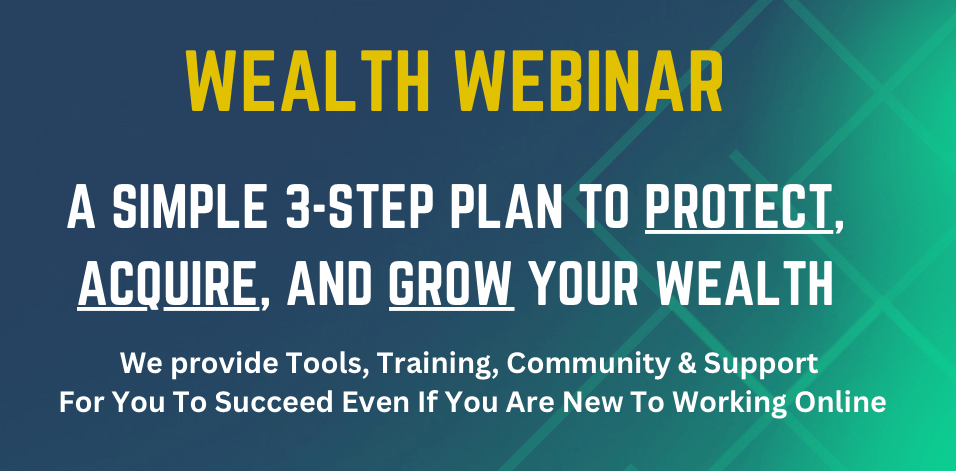 WEALTH WEBINAR

A SIMPLE 3-STEP PLAN TO PROTECT, ACQUIRE, AND GROW YOUR WEALTH

We provide Tools, Training, Community & Support
For You To Succeed Even If You Are New To Working Online